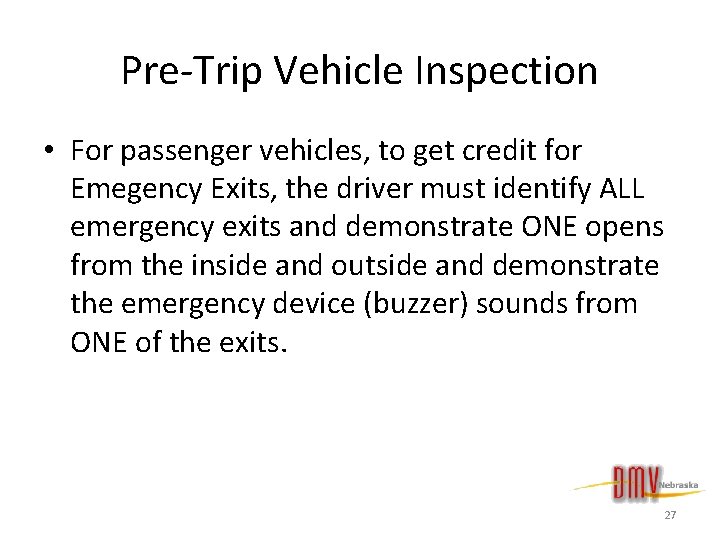 Pre-Trip Vehicle Inspection

• For passenger vehicles, to get credit for Emegency Exits, the driver must identify ALL emergency exits and demonstrate ONE opens from the inside and outside and demonstrate the emergency device (buzzer) sounds from ONE of the exits.

DMV Nebraska

27